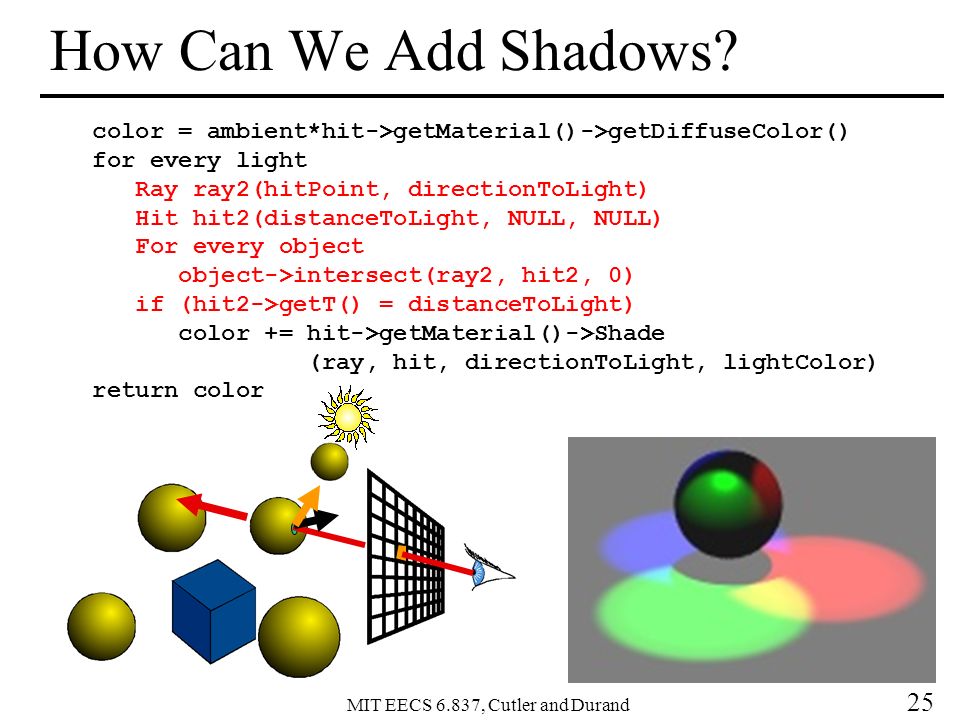 How Can We Add Shadows?

color = ambient*hit->getMaterial()->getDiffuseColor()
for every light
   Ray ray2(hitPoint, directionToLight)
   Hit hit2(distanceToLight, NULL, NULL)
   For every object
      object->intersect(ray2, hit2, 0)
   if (hit2->getT() = distanceToLight)
      color += hit->getMaterial()->Shade
               (ray, hit, directionToLight, lightColor)
return color

MIT EECS 6.837, Cutler and Durand

25